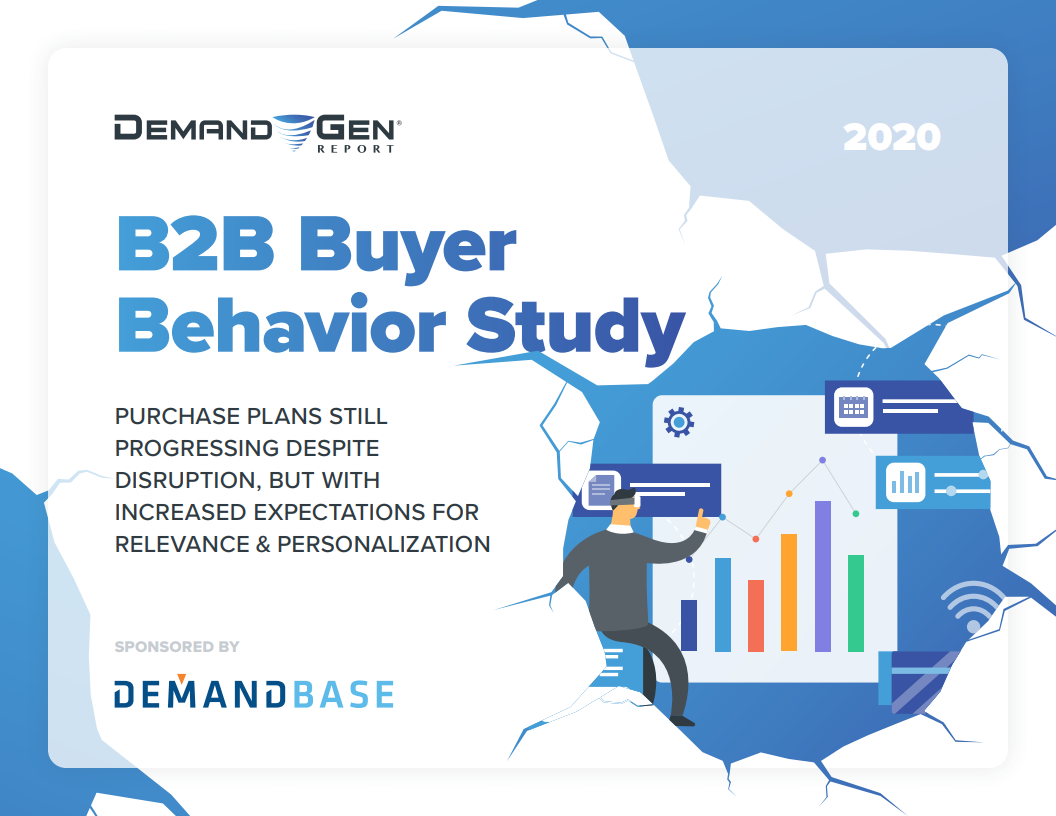 DEMAND GEN® REPORT

2020

B2B Buyer Behavior Study

PURCHASE PLANS STILL PROGRESSING DESPITE DISRUPTION, BUT WITH INCREASED EXPECTATIONS FOR RELEVANCE & PERSONALIZATION

SPONSORED BY

DEMANDBASE